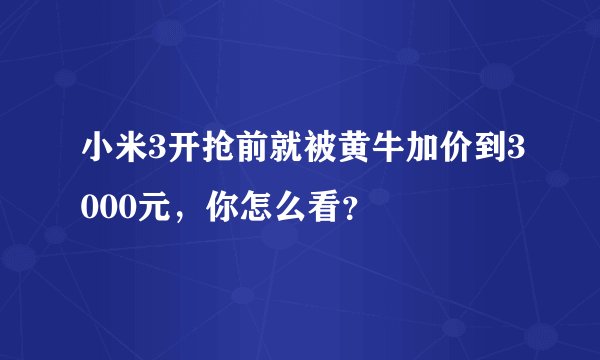 小米3开抢前就被黄牛加价到3000元，你怎么看？